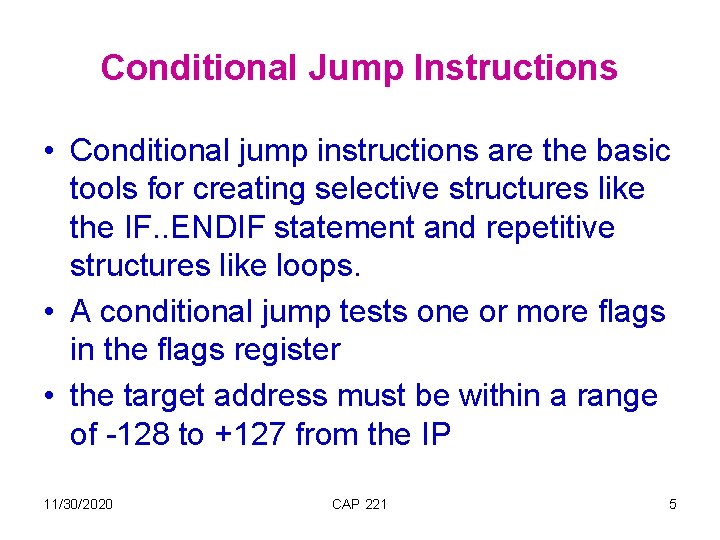 Conditional Jump Instructions

• Conditional jump instructions are the basic tools for creating selective structures like the IF..ENDIF statement and repetitive structures like loops.

• A conditional jump tests one or more flags in the flags register

• the target address must be within a range of -128 to +127 from the IP

11/30/2020

CAP 221

5